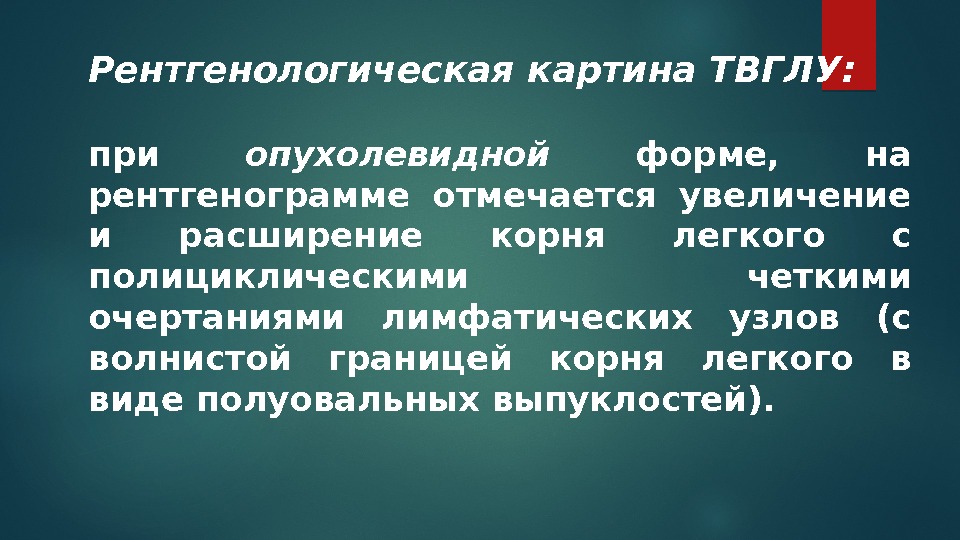 Рентгенологическая картина ТВГЛУ:

при опухолевидной форме, на рентгенограмме отмечается увеличение и расширение корня легкого с полициклическими четкими очертаниями лимфатических узлов (с волнистой границей корня легкого в виде полуовальных выпуклостей).